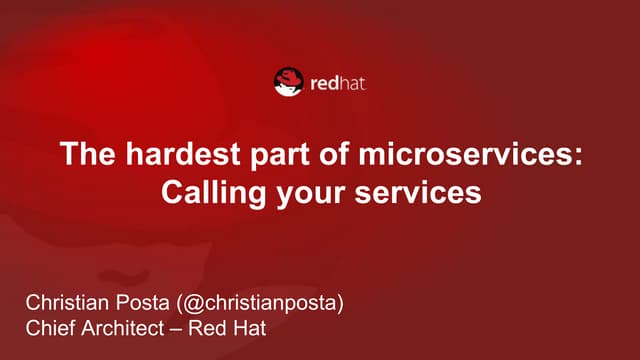 redhat

The hardest part of microservices: Calling your services

Christian Posta (@christianposta)
Chief Architect – Red Hat